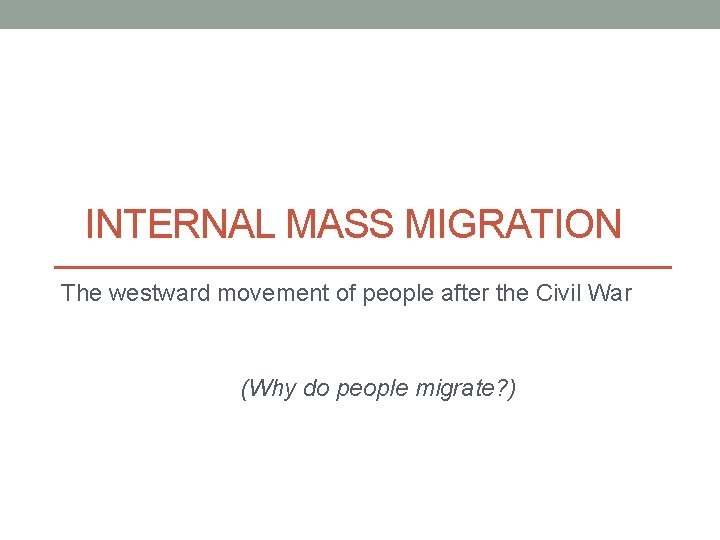 INTERNAL MASS MIGRATION

The westward movement of people after the Civil War

(Why do people migrate?)